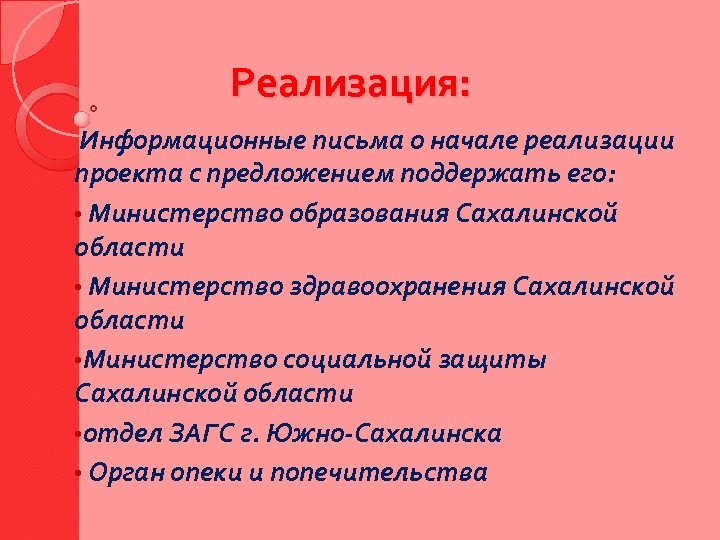 Реализация:

Информационные письма о начале реализации проекта с предложением поддержать его:

• Министерство образования Сахалинской области

• Министерство здравоохранения Сахалинской области

•Министерство социальной защиты Сахалинской области

•отдел ЗАГС г. Южно-Сахалинска

• Орган опеки и попечительства